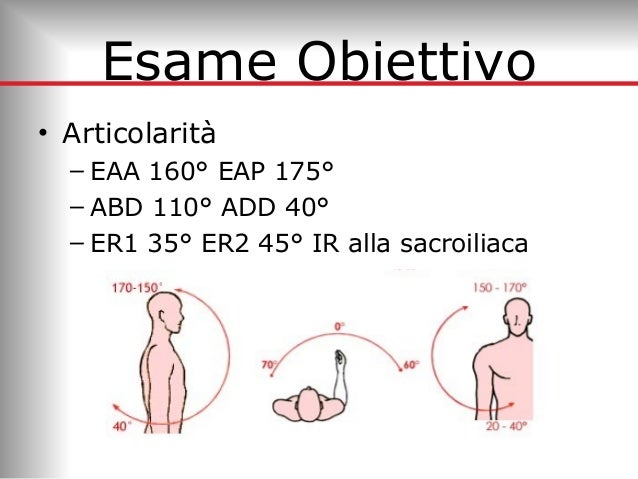 Esame Obiettivo

• Articolarità
– EAA 160° EAP 175°
– ABD 110° ADD 40°
– ER1 35° ER2 45° IR alla sacroiliaca

170-150°
40°
0°
70°
60°
150 - 170°
20 - 40°